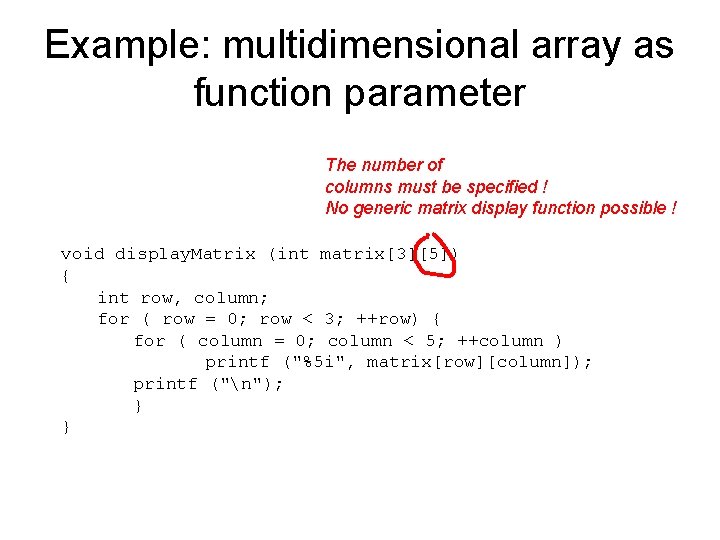 Example: multidimensional array as function parameter

The number of columns must be specified !
No generic matrix display function possible !

void displayMatrix (int matrix[3][5])
{
    int row, column;
    for ( row = 0; row < 3; ++row) {
        for ( column = 0; column < 5; ++column )
                printf ("%5i", matrix[row][column]);
        printf ("\n");
        }
}